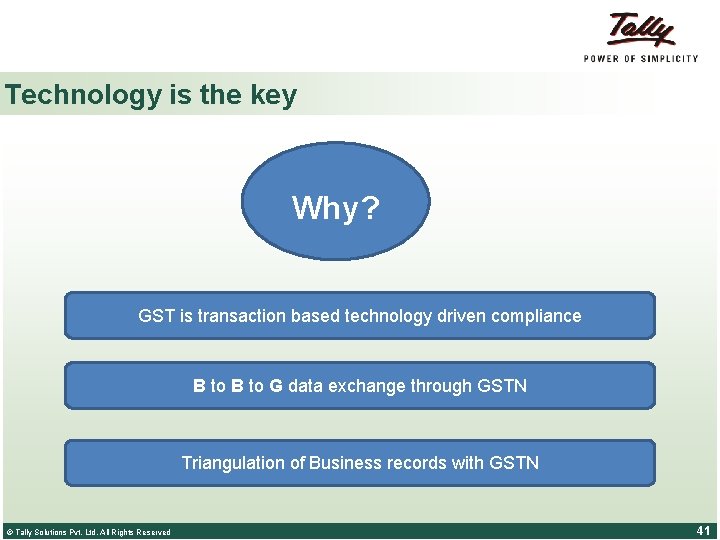 Tally
POWER OF SIMPLICITY

Technology is the key

Why?

GST is transaction based technology driven compliance

B to B to G data exchange through GSTN

Triangulation of Business records with GSTN

© Tally Solutions Pvt. Ltd. All Rights Reserved

41